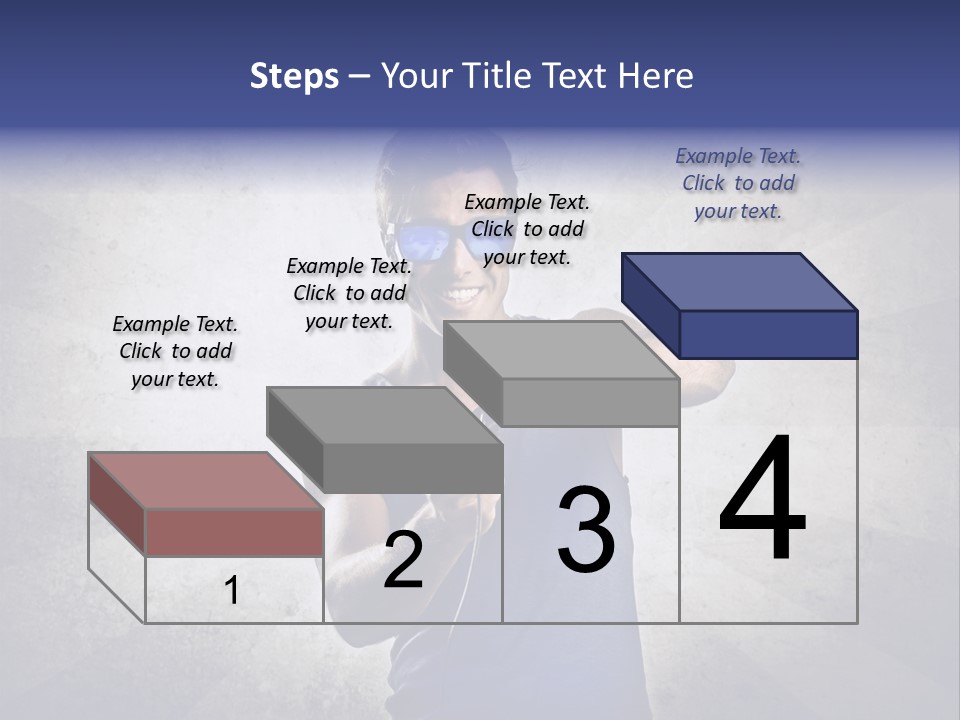 Steps – Your Title Text Here

Example Text. Click to add your text.

Example Text. Click to add your text.

Example Text. Click to add your text.

Example Text. Click to add your text.

1

2

3

4